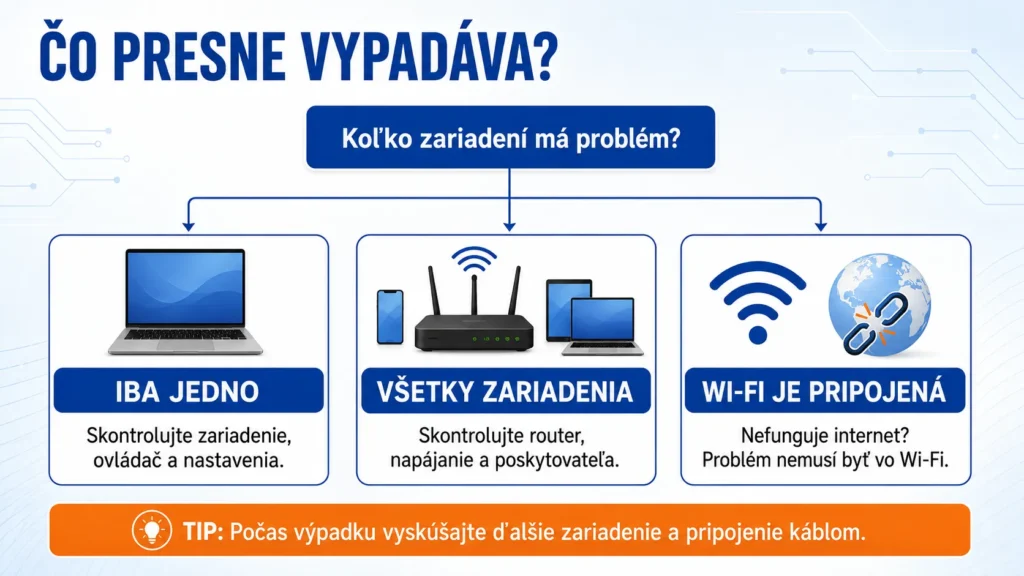 ČO PRESNE VYPADÁVA?

Koľko zariadení má problém?

IBA JEDNO

Skontrolujte zariadenie, ovládač a nastavenia.

VŠETKY ZARIADENIA

Skontrolujte router, napájanie a poskytovateľa.

WI-FI JE PRIPOJENÁ

Nefunguje internet? Problém nemusí byť vo Wi-Fi.

TIP: Počas výpadku vyskúšajte ďalšie zariadenie a pripojenie káblom.